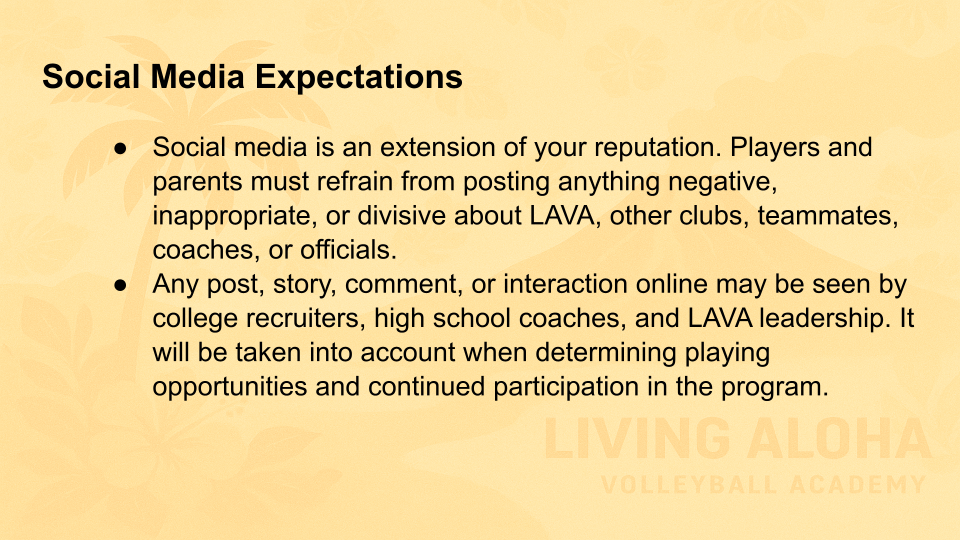 Social Media Expectations

● Social media is an extension of your reputation. Players and parents must refrain from posting anything negative, inappropriate, or divisive about LAVA, other clubs, teammates, coaches, or officials.
● Any post, story, comment, or interaction online may be seen by college recruiters, high school coaches, and LAVA leadership. It will be taken into account when determining playing opportunities and continued participation in the program.

LIVING ALOHA
VOLLEYBALL ACADEMY